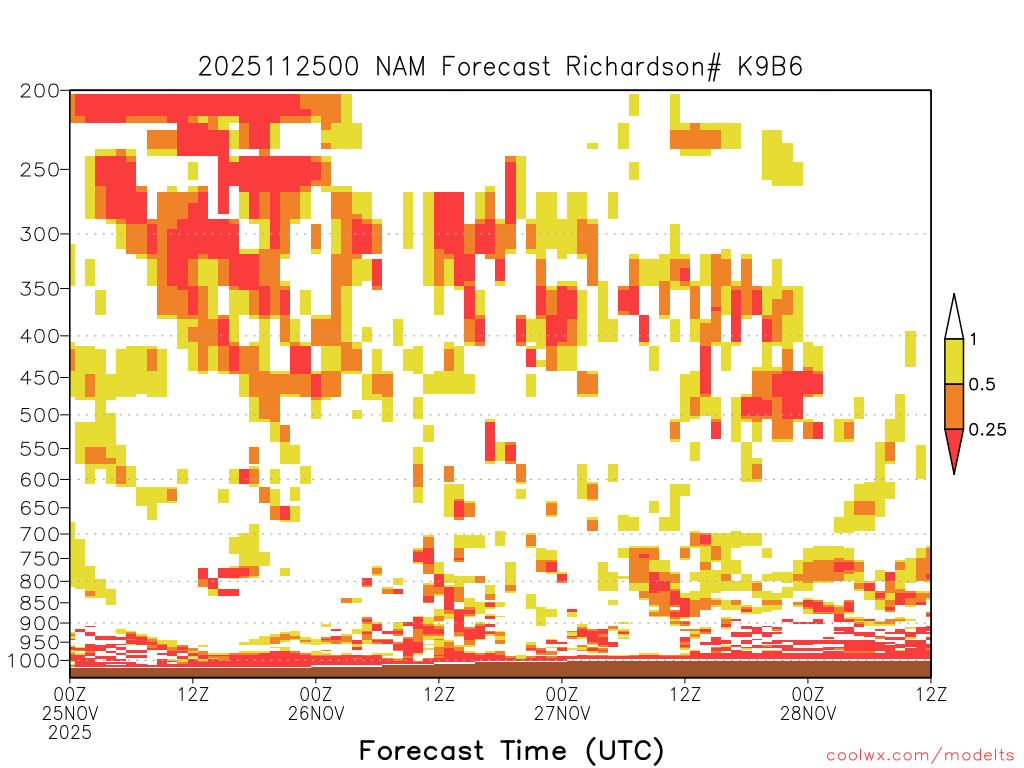 2025112500 NAM Forecast Richardson# K9B6

200
250
300
350
400
450
500
550
600
650
700
750
800
850
900
950
1000

1
0.5
0.25

00Z 25NOV 2025
12Z
00Z 26NOV
12Z
00Z 27NOV
12Z
00Z 28NOV
12Z

Forecast Time (UTC)

coolwx.com/modelts